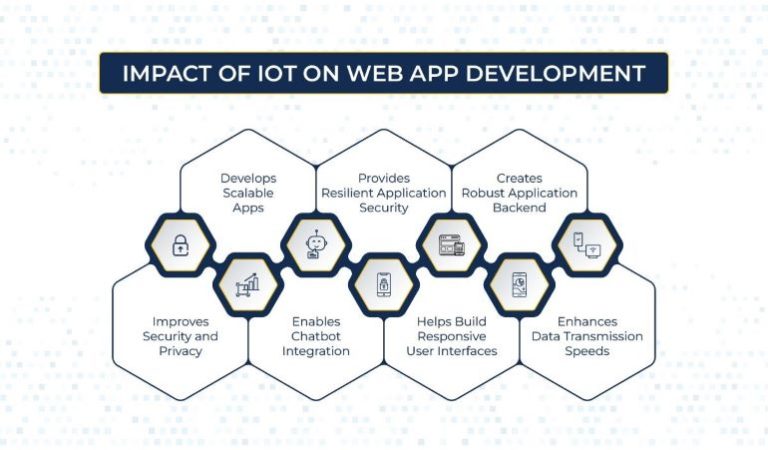 IMPACT OF IOT ON WEB APP DEVELOPMENT

Develops Scalable Apps

Provides Resilient Application Security

Creates Robust Application Backend

Improves Security and Privacy

Enables Chatbot Integration

Helps Build Responsive User Interfaces

Enhances Data Transmission Speeds